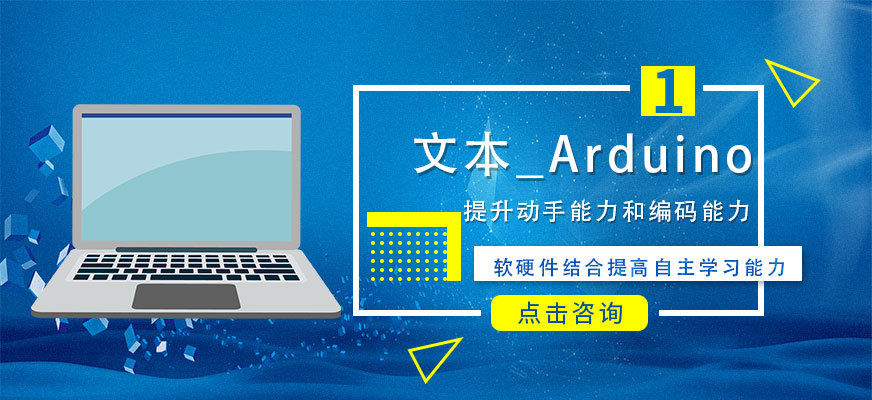 1

文本_Arduino

提升动手能力和编码能力

软硬件结合提高自主学习能力

点击咨询